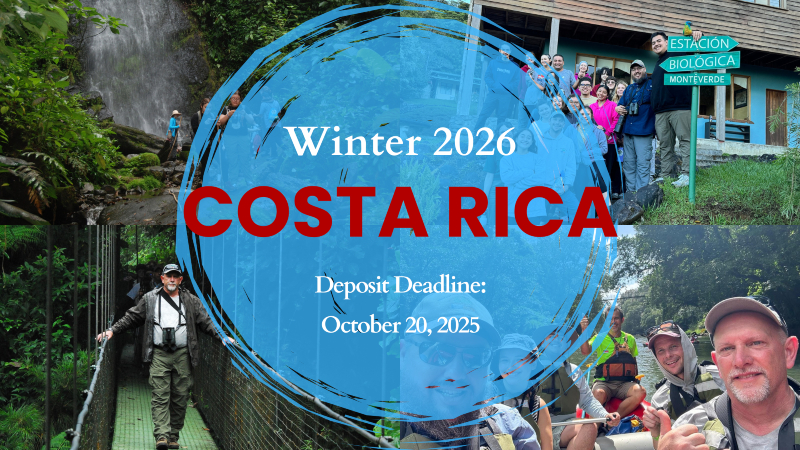 ESTACIÓN
BIOLÓGICA
MONTEVERDE

Winter 2026
COSTA RICA

Deposit Deadline:
October 20, 2025